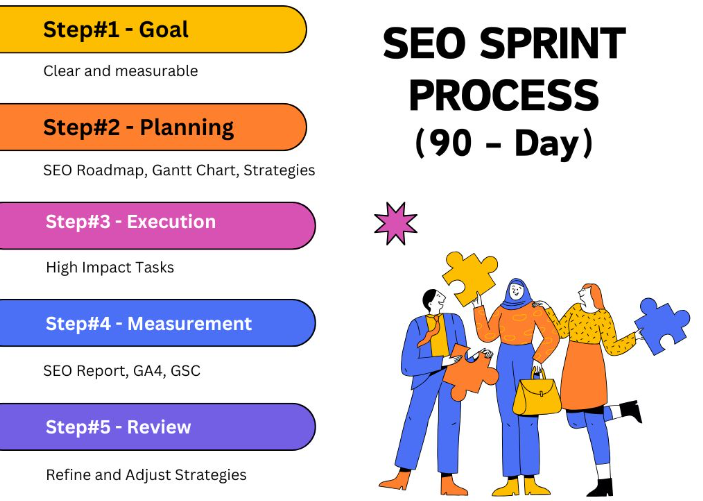 SEO SPRINT PROCESS (90 - Day)

Step#1 - Goal

Clear and measurable

Step#2 - Planning

SEO Roadmap, Gantt Chart, Strategies

Step#3 - Execution

High Impact Tasks

Step#4 - Measurement

SEO Report, GA4, GSC

Step#5 - Review

Refine and Adjust Strategies